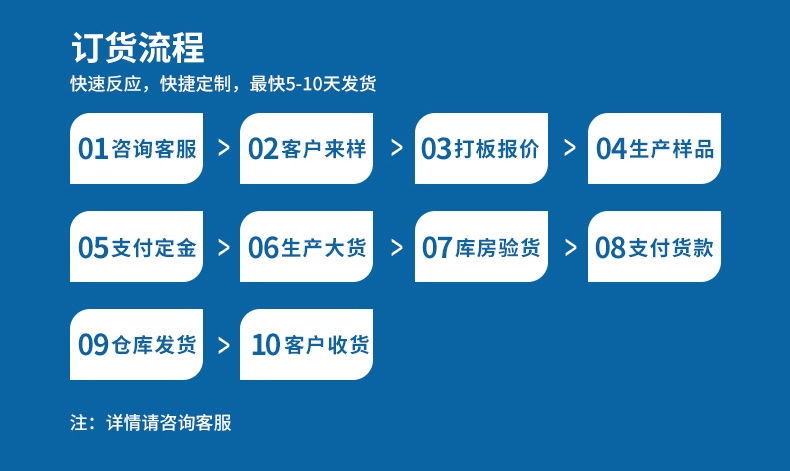 订货流程

快速反应，快捷定制，最快5-10天发货

01咨询客服 > 02客户来样 > 03打板报价 > 04生产样品

05支付定金 > 06生产大货 > 07库房验货 > 08支付货款

09仓库发货 > 10客户收货

注：详情请咨询客服